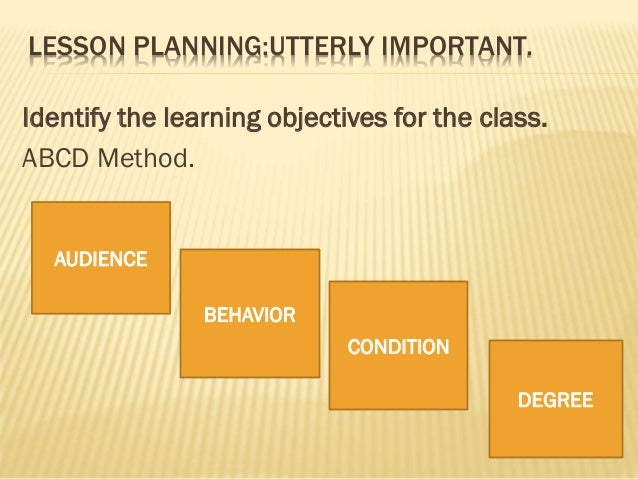 LESSON PLANNING:UTTERLY IMPORTANT.

Identify the learning objectives for the class.

ABCD Method.

AUDIENCE

BEHAVIOR

CONDITION

DEGREE